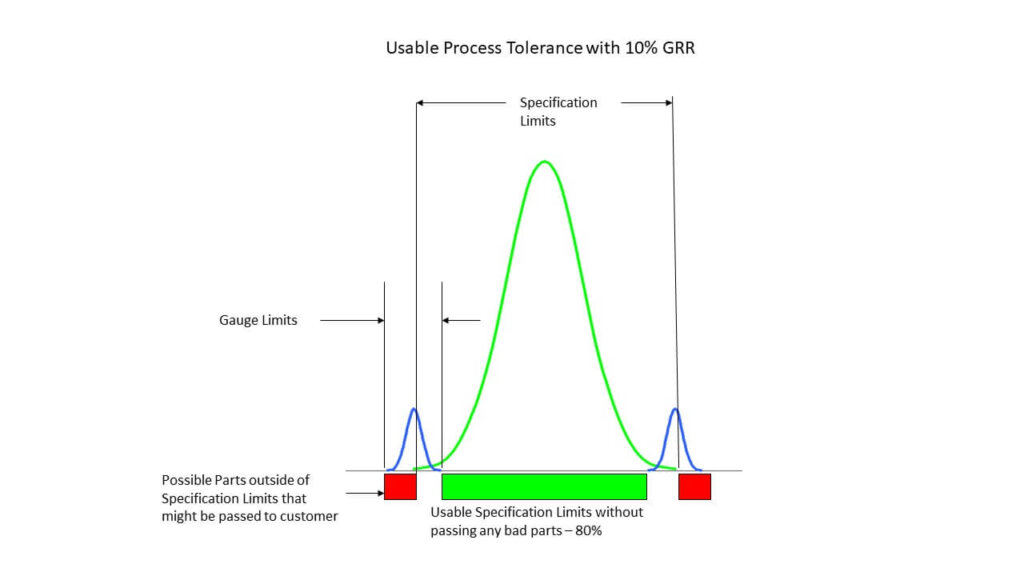 Usable Process Tolerance with 10% GRR

Specification Limits

Gauge Limits

Possible Parts outside of Specification Limits that might be passed to customer

Usable Specification Limits without passing any bad parts – 80%